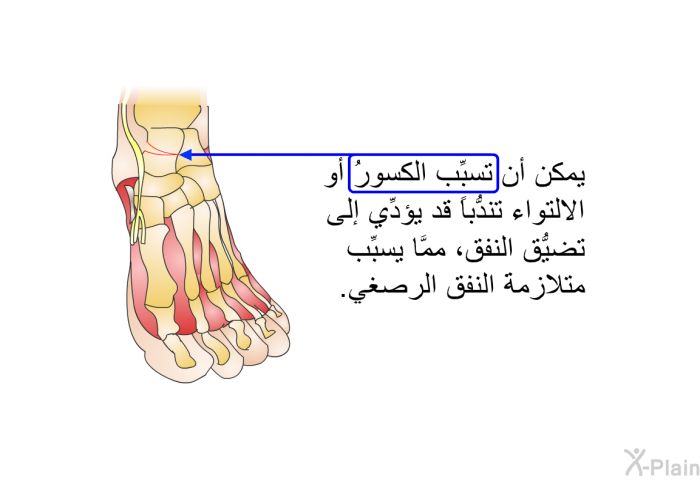 يمكن أن تسبِّب الكسورُ أو الالتواء تندُّباً قد يؤدِّي إلى تضيُّق النفق، ممَّا يسبِّب متلازمة النفق الرصغي.

X-Plain